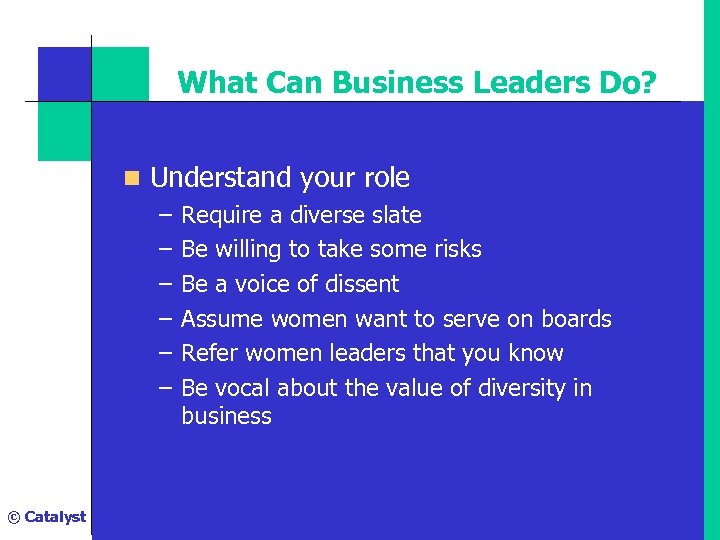 What Can Business Leaders Do?

Understand your role
– Require a diverse slate
– Be willing to take some risks
– Be a voice of dissent
– Assume women want to serve on boards
– Refer women leaders that you know
– Be vocal about the value of diversity in business

© Catalyst